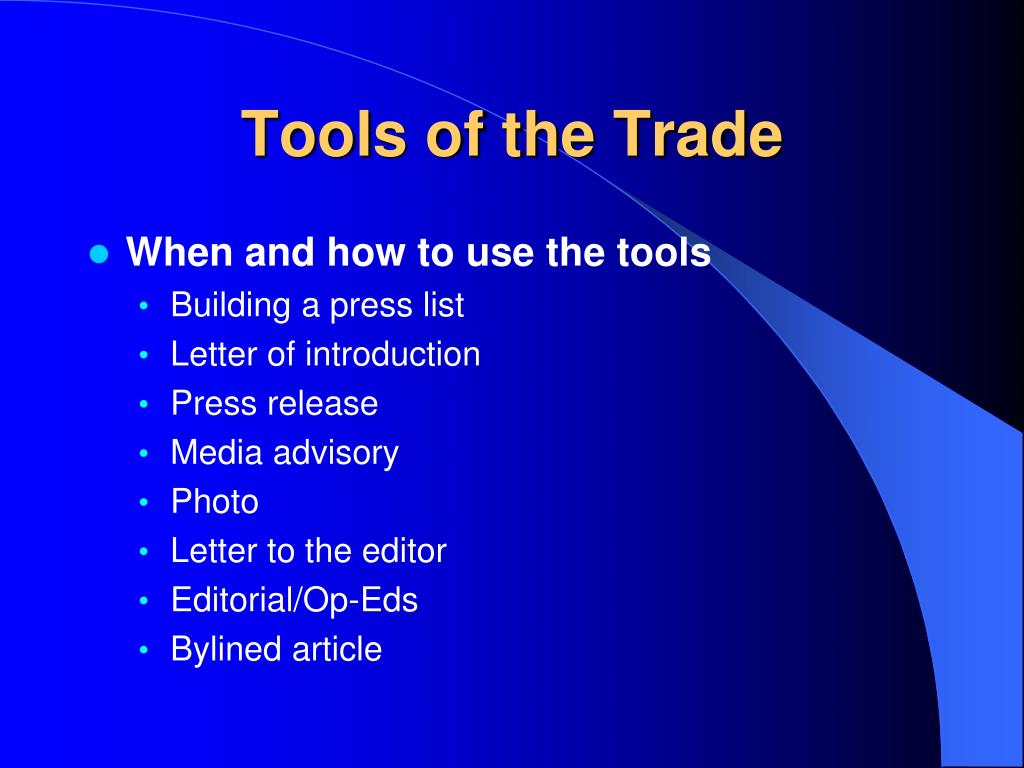 Tools of the Trade

- When and how to use the tools
  - Building a press list
  - Letter of introduction
  - Press release
  - Media advisory
  - Photo
  - Letter to the editor
  - Editorial/Op-Eds
  - Bylined article